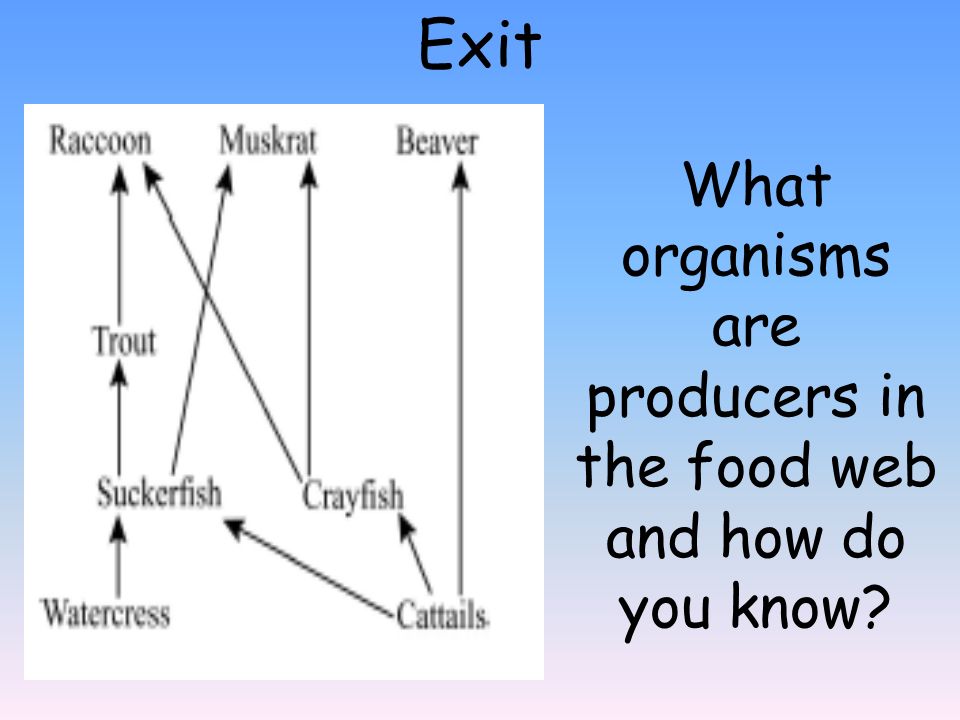 Exit

Raccoon Muskrat Beaver

Trout

Suckerfish Crayfish

Watercress Cattails

What organisms are producers in the food web and how do you know?